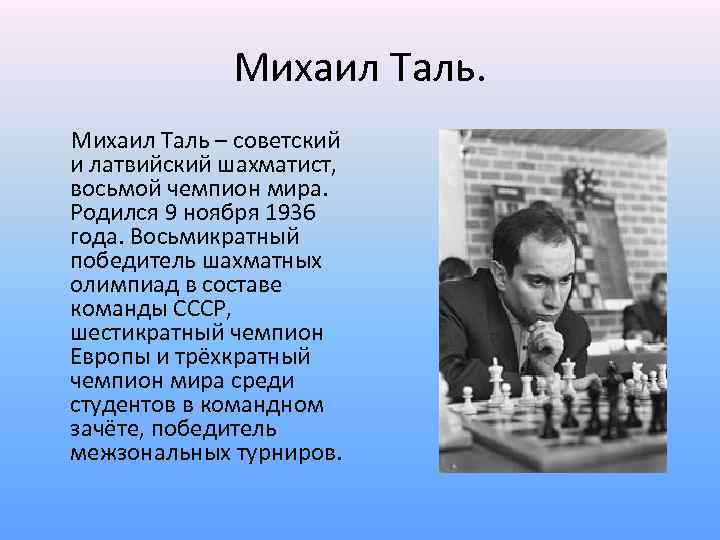 Михаил Таль.

Михаил Таль – советский и латвийский шахматист, восьмой чемпион мира. Родился 9 ноября 1936 года. Восьмикратный победитель шахматных олимпиад в составе команды СССР, шестикратный чемпион Европы и трёхкратный чемпион мира среди студентов в командном зачёте, победитель межзональных турниров.